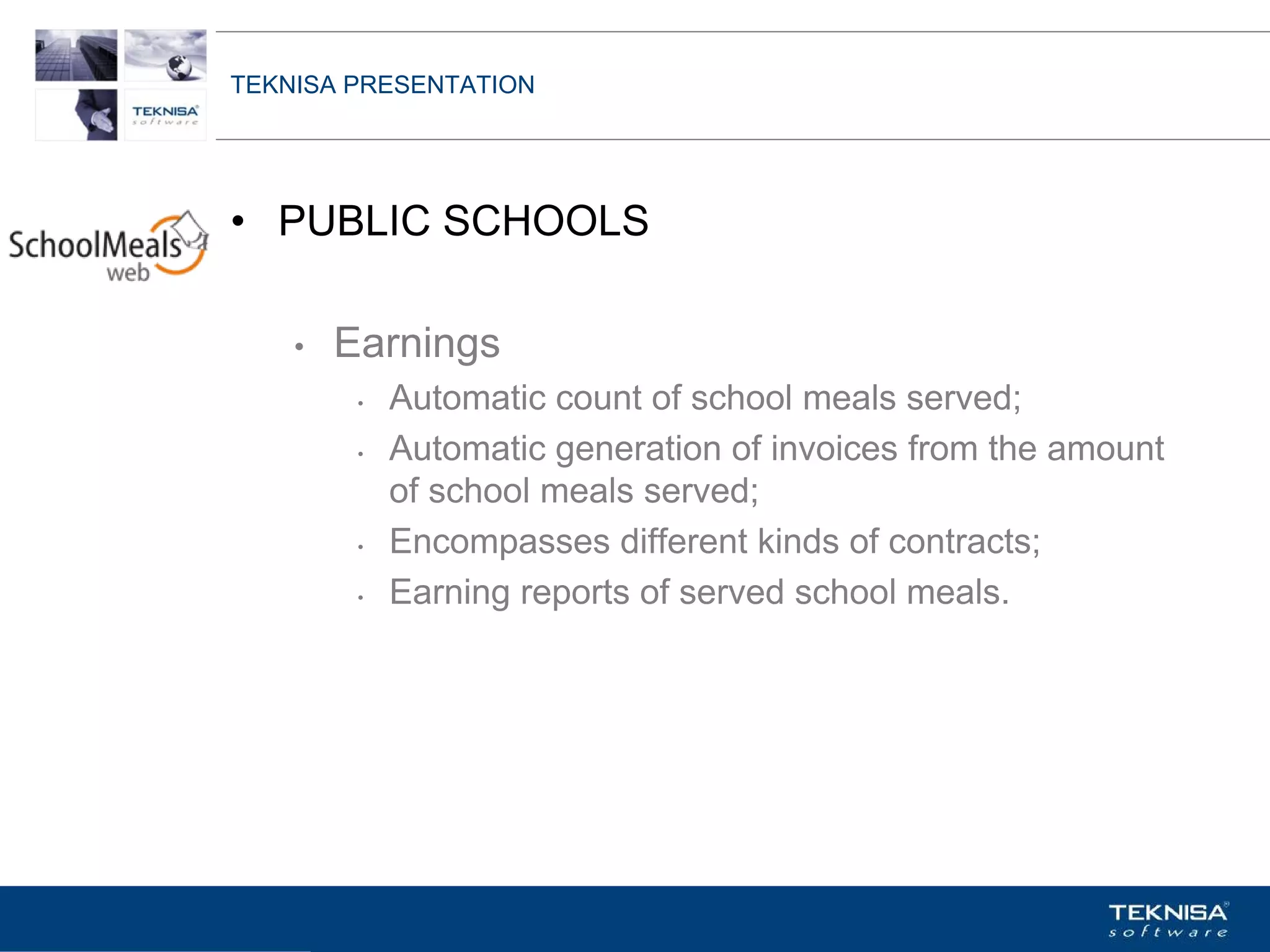 TEKNISA software

TEKNISA PRESENTATION

SchoolMeals web

• PUBLIC SCHOOLS

• Earnings

• Automatic count of school meals served;

• Automatic generation of invoices from the amount of school meals served;

• Encompasses different kinds of contracts;

• Earning reports of served school meals.

TEKNISA software